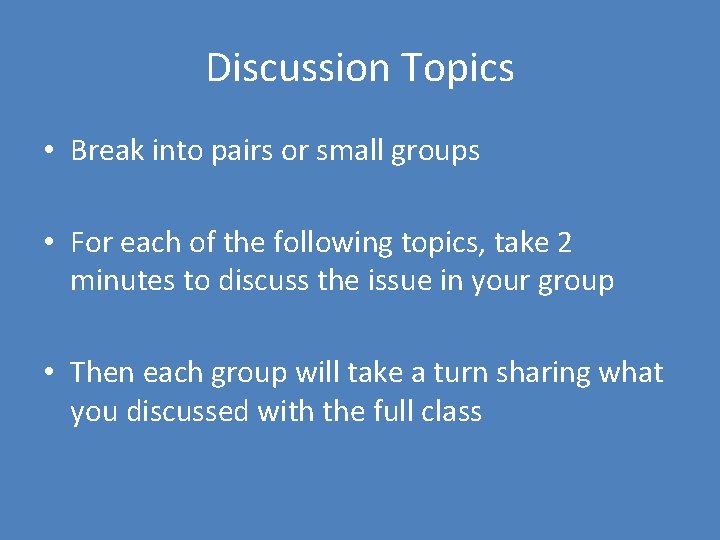 Discussion Topics

• Break into pairs or small groups

• For each of the following topics, take 2 minutes to discuss the issue in your group

• Then each group will take a turn sharing what you discussed with the full class